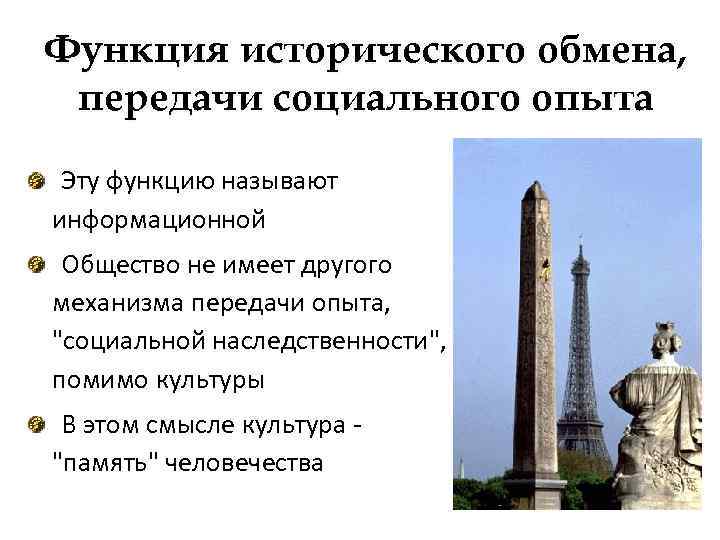 Функция исторического обмена, передачи социального опыта

Эту функцию называют информационной

Общество не имеет другого механизма передачи опыта, "социальной наследственности", помимо культуры

В этом смысле культура - "память" человечества